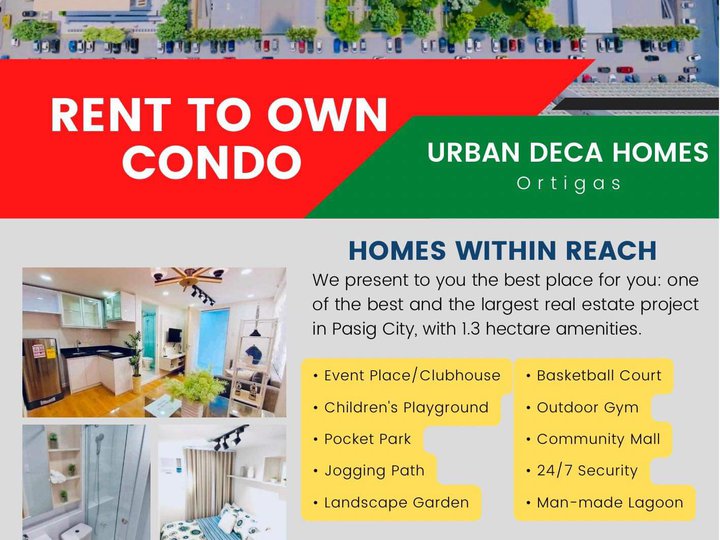 RENT TO OWN CONDO

URBAN DECA HOMES
Ortigas

HOMES WITHIN REACH

We present to you the best place for you: one of the best and the largest real estate project in Pasig City, with 1.3 hectare amenities.

• Event Place/Clubhouse
• Children's Playground
• Pocket Park
• Jogging Path
• Landscape Garden

• Basketball Court
• Outdoor Gym
• Community Mall
• 24/7 Security
• Man-made Lagoon